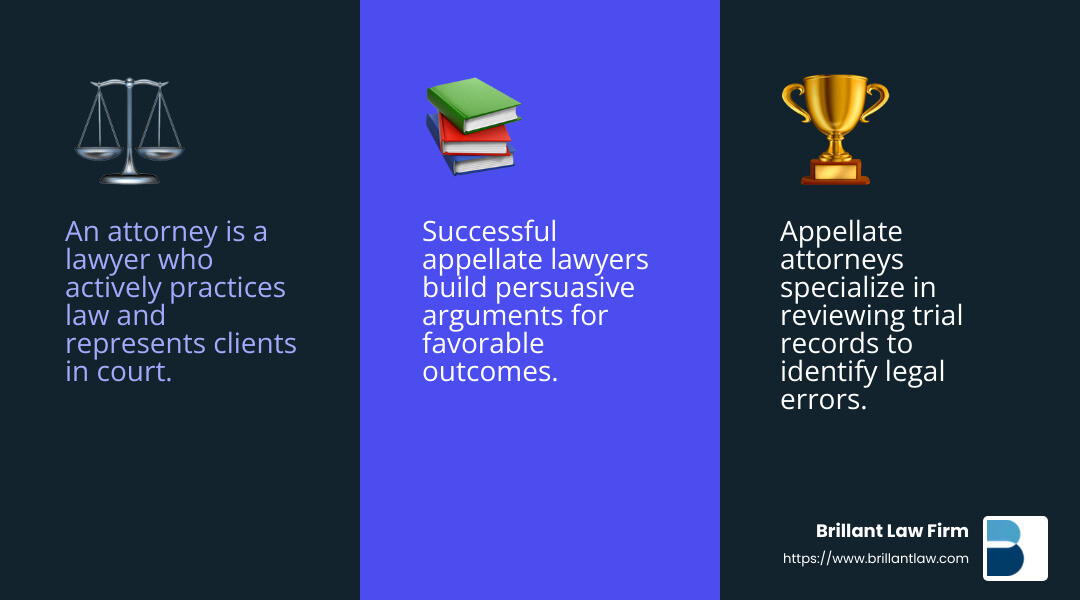 An attorney is a lawyer who actively practices law and represents clients in court.

Successful appellate lawyers build persuasive arguments for favorable outcomes.

Appellate attorneys specialize in reviewing trial records to identify legal errors.

Brillant Law Firm
https://www.brillantlaw.com